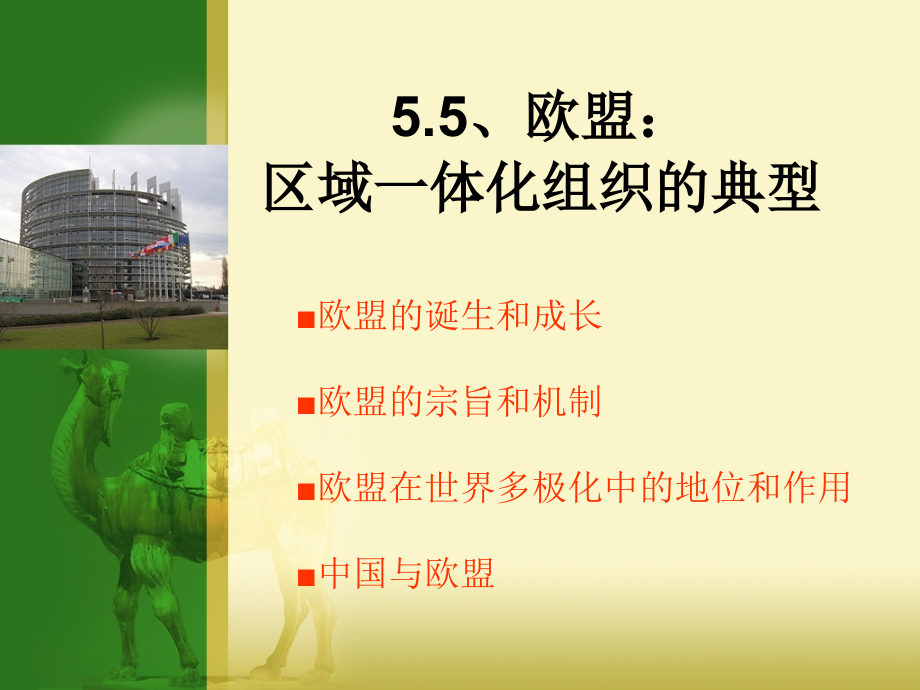 5.5、欧盟：
区域一体化组织的典型

■欧盟的诞生和成长

■欧盟的宗旨和机制

■欧盟在世界多极化中的地位和作用

■中国与欧盟